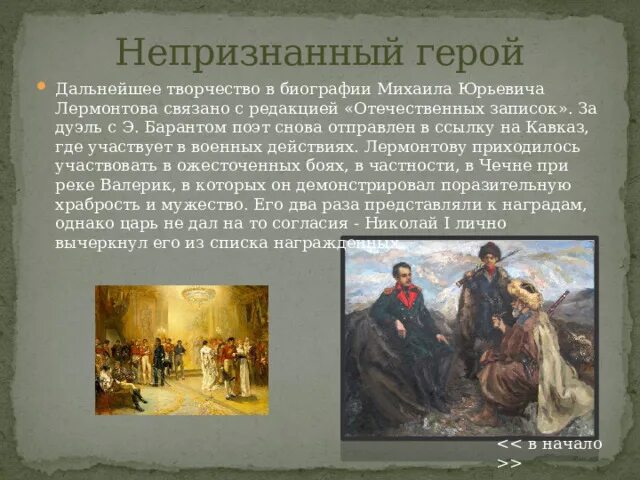 Непризнанный герой

Дальнейшее творчество в биографии Михаила Юрьевича Лермонтова связано с редакцией «Отечественных записок». За дуэль с Э. Барантом поэт снова отправлен в ссылку на Кавказ, где участвует в военных действиях. Лермонтову приходилось участвовать в ожесточенных боях, в частности, в Чечне при реке Валерик, в которых он демонстрировал поразительную храбрость и мужество. Его два раза представляли к наградам, однако царь не дал на то согласия - Николай I лично вычеркнул его из списка награжденных.

<< в начало >>